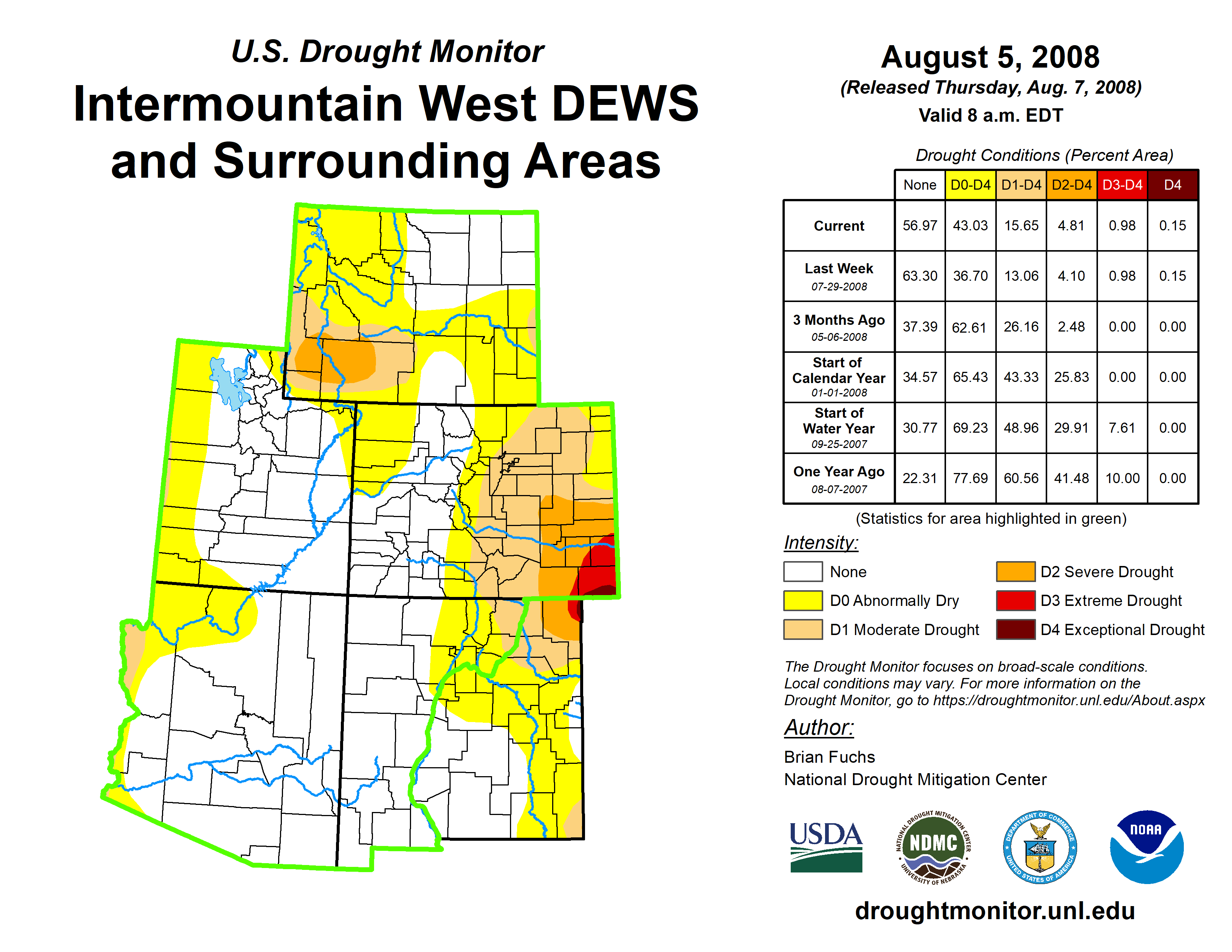 U.S. Drought Monitor

Intermountain West DEWS and Surrounding Areas

August 5, 2008
(Released Thursday, Aug. 7, 2008)
Valid 8 a.m. EDT

Drought Conditions (Percent Area)

| | None | D0-D4 | D1-D4 | D2-D4 | D3-D4 | D4 |
|---|---|---|---|---|---|---|
| Current | 56.97 | 43.03 | 15.65 | 4.81 | 0.98 | 0.15 |
| Last Week 07-29-2008 | 63.30 | 36.70 | 13.06 | 4.10 | 0.98 | 0.15 |
| 3 Months Ago 05-06-2008 | 37.39 | 62.61 | 26.16 | 2.48 | 0.00 | 0.00 |
| Start of Calendar Year 01-01-2008 | 34.57 | 65.43 | 43.33 | 25.83 | 0.00 | 0.00 |
| Start of Water Year 09-25-2007 | 30.77 | 69.23 | 48.96 | 29.91 | 7.61 | 0.00 |
| One Year Ago 08-07-2007 | 22.31 | 77.69 | 60.56 | 41.48 | 10.00 | 0.00 |

(Statistics for area highlighted in green)

Intensity:
None
D0 Abnormally Dry
D1 Moderate Drought
D2 Severe Drought
D3 Extreme Drought
D4 Exceptional Drought

The Drought Monitor focuses on broad-scale conditions. Local conditions may vary. For more information on the Drought Monitor, go to https://droughtmonitor.unl.edu/About.aspx

Author:
Brian Fuchs
National Drought Mitigation Center

USDA
NATIONAL DROUGHT MITIGATION CENTER NDMC UNIVERSITY OF NEBRASKA
DEPARTMENT OF COMMERCE UNITED STATES OF AMERICA
NOAA

droughtmonitor.unl.edu